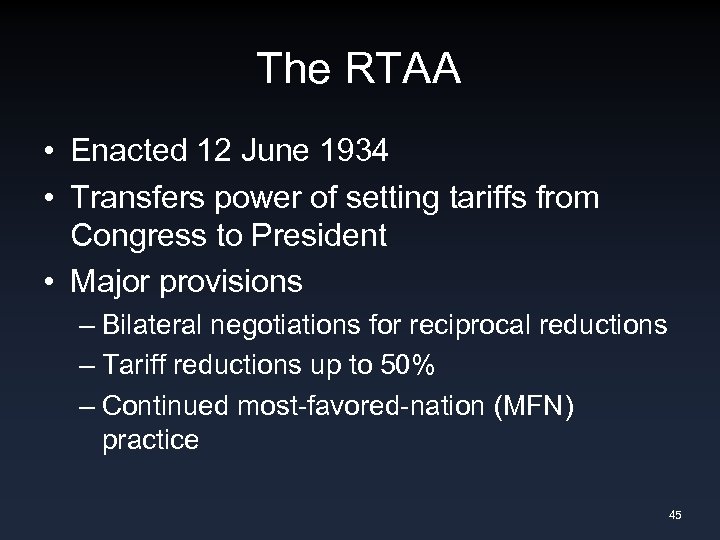 The RTAA

• Enacted 12 June 1934
• Transfers power of setting tariffs from Congress to President
• Major provisions
– Bilateral negotiations for reciprocal reductions
– Tariff reductions up to 50%
– Continued most-favored-nation (MFN) practice

45